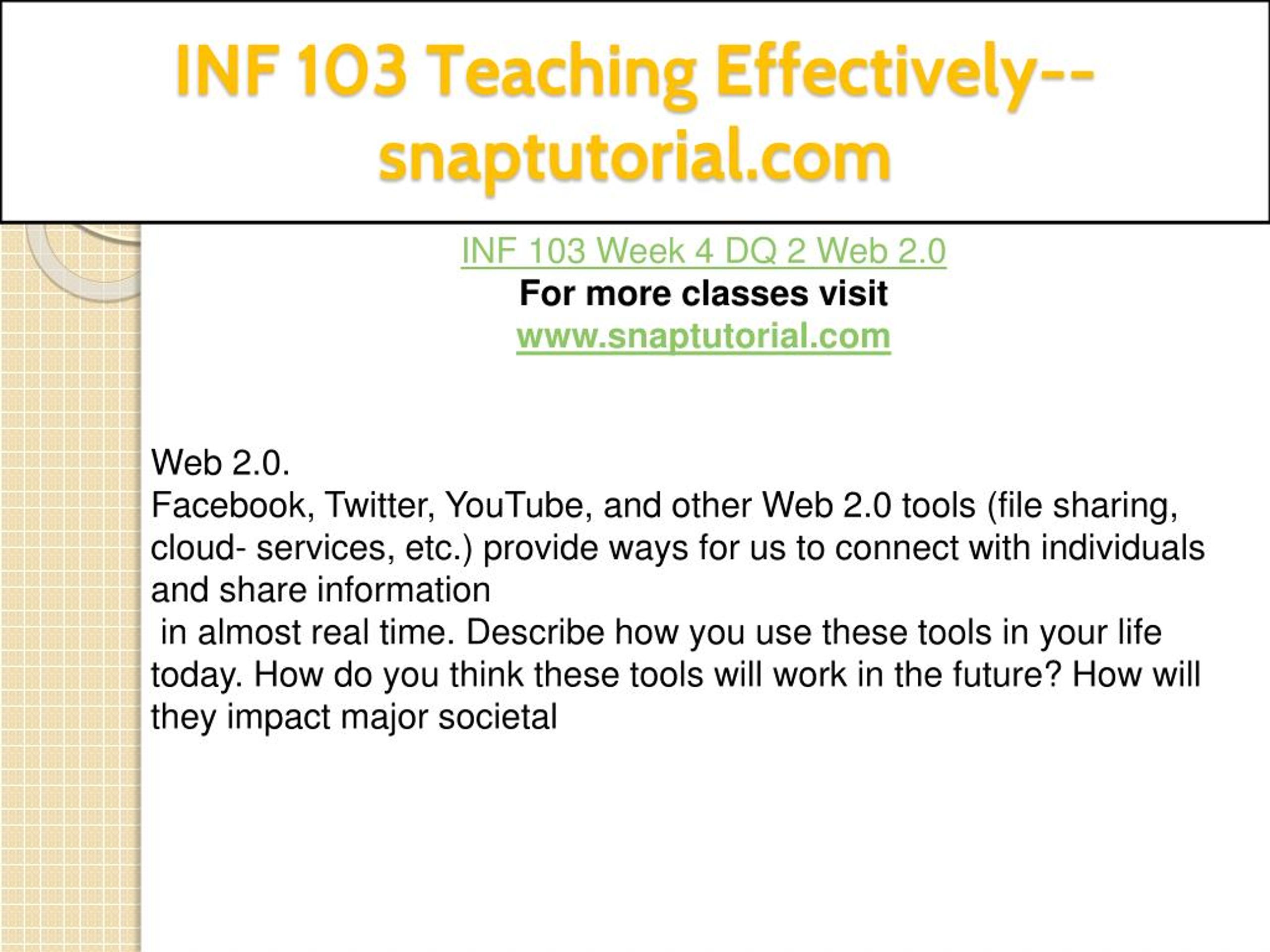 INF 103 Teaching Effectively--snaptutorial.com

INF 103 Week 4 DQ 2 Web 2.0
For more classes visit
www.snaptutorial.com

Web 2.0.
Facebook, Twitter, YouTube, and other Web 2.0 tools (file sharing, cloud- services, etc.) provide ways for us to connect with individuals and share information
in almost real time. Describe how you use these tools in your life today. How do you think these tools will work in the future? How will they impact major societal